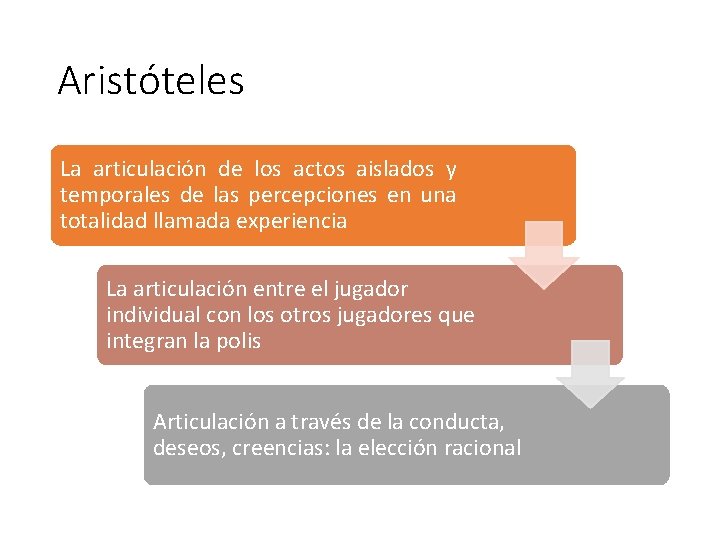 Aristóteles

La articulación de los actos aislados y temporales de las percepciones en una totalidad llamada experiencia

La articulación entre el jugador individual con los otros jugadores que integran la polis

Articulación a través de la conducta, deseos, creencias: la elección racional